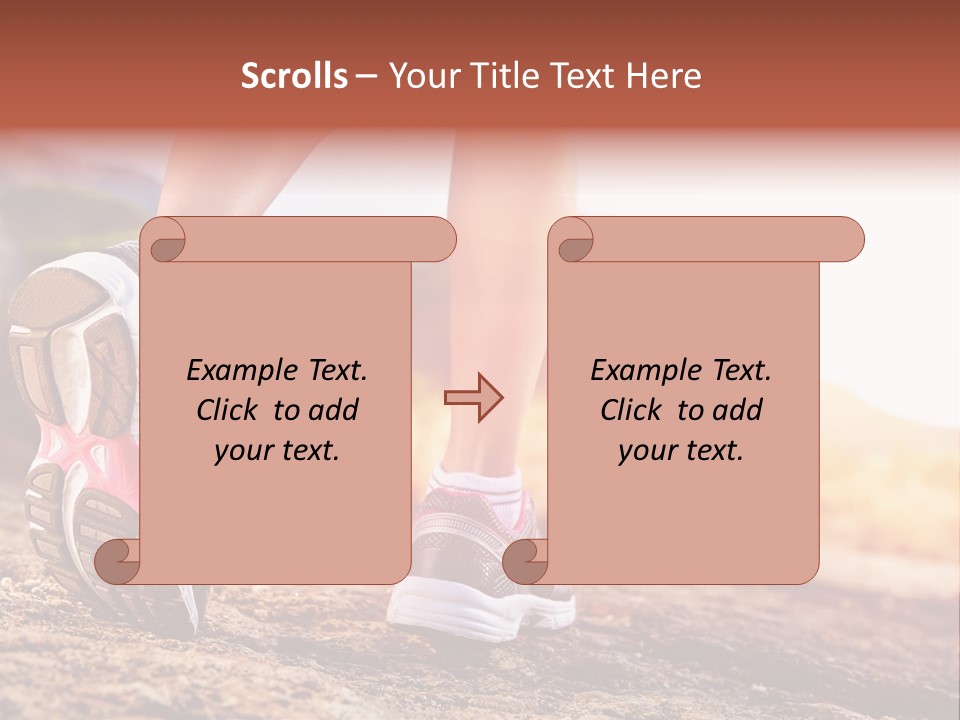 Scrolls – Your Title Text Here

Example Text. Click to add your text.

Example Text. Click to add your text.